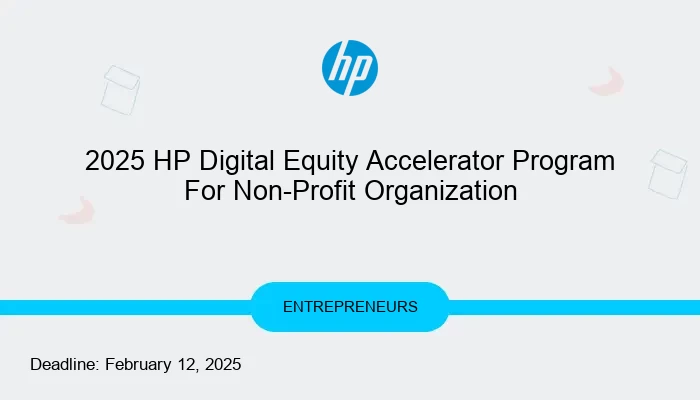 hp

2025 HP Digital Equity Accelerator Program For Non-Profit Organization

ENTREPRENEURS

Deadline: February 12, 2025